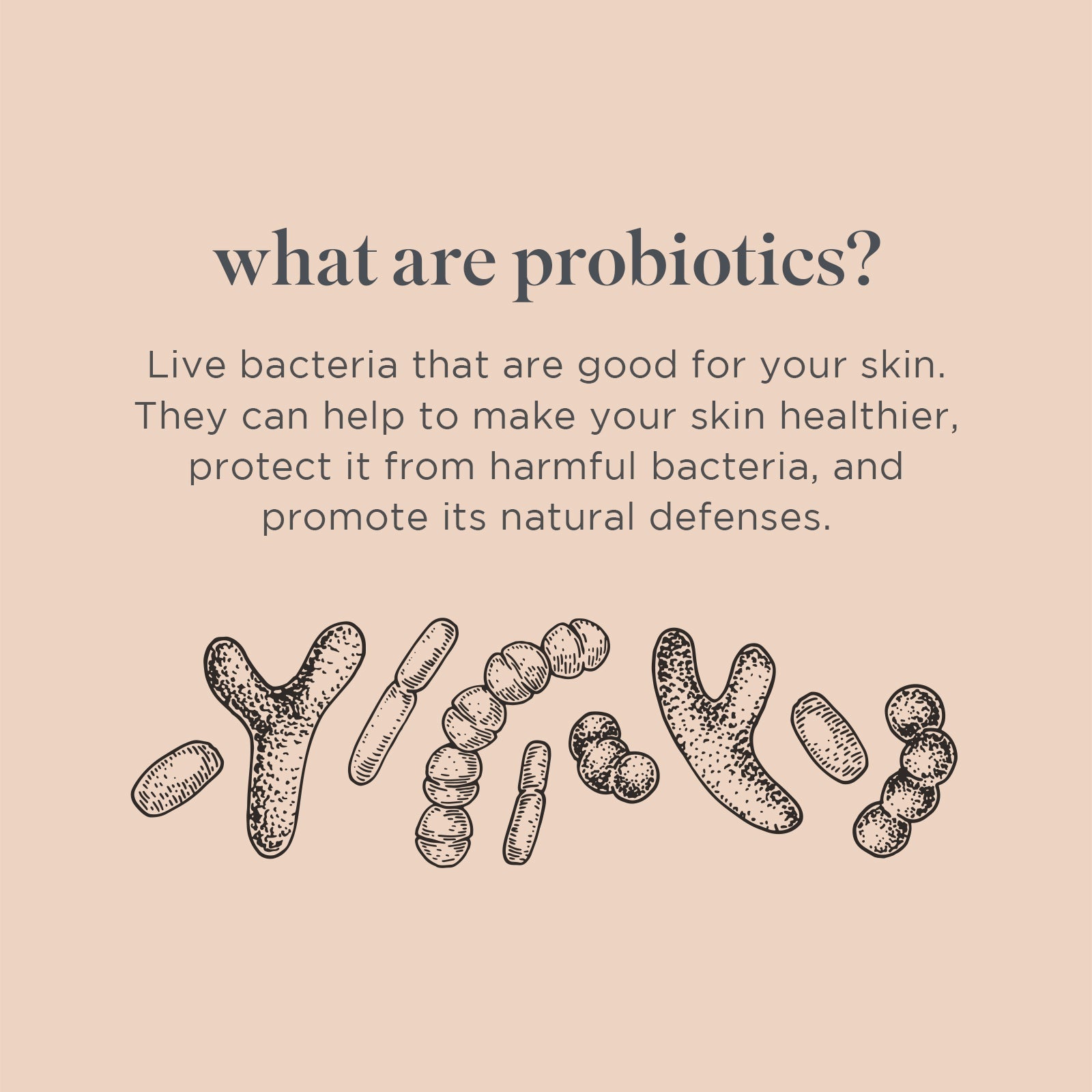 what are probiotics?

Live bacteria that are good for your skin. They can help to make your skin healthier, protect it from harmful bacteria, and promote its natural defenses.